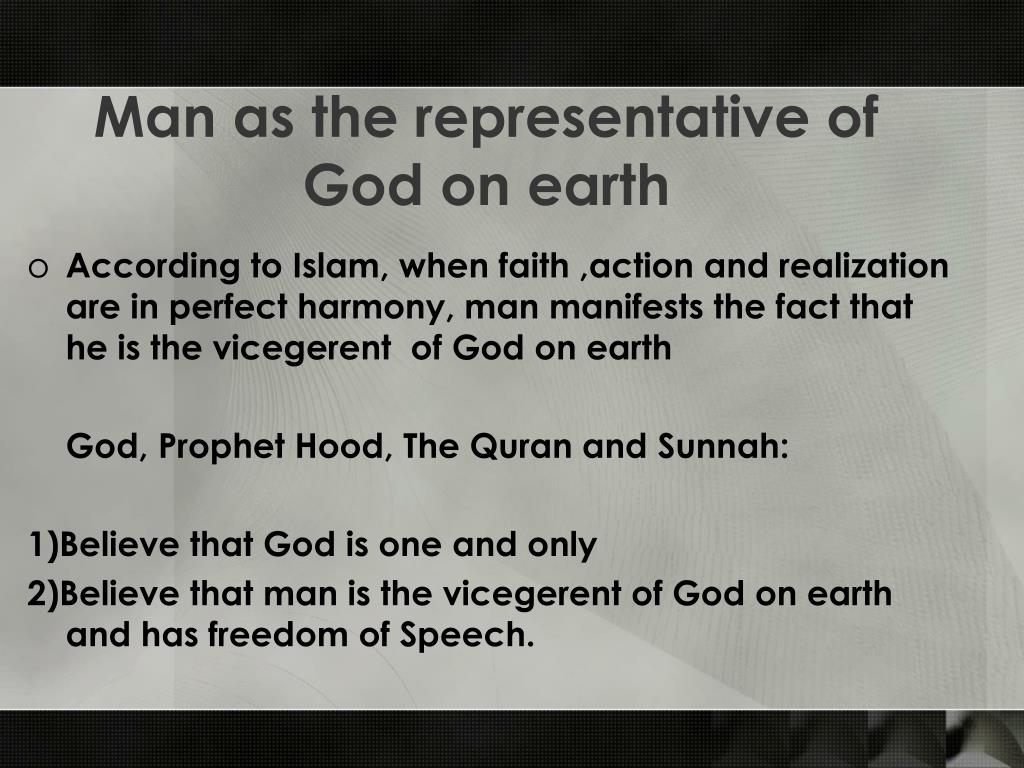 Man as the representative of God on earth

o According to Islam, when faith ,action and realization are in perfect harmony, man manifests the fact that he is the vicegerent of God on earth

God, Prophet Hood, The Quran and Sunnah:

1)Believe that God is one and only

2)Believe that man is the vicegerent of God on earth and has freedom of Speech.